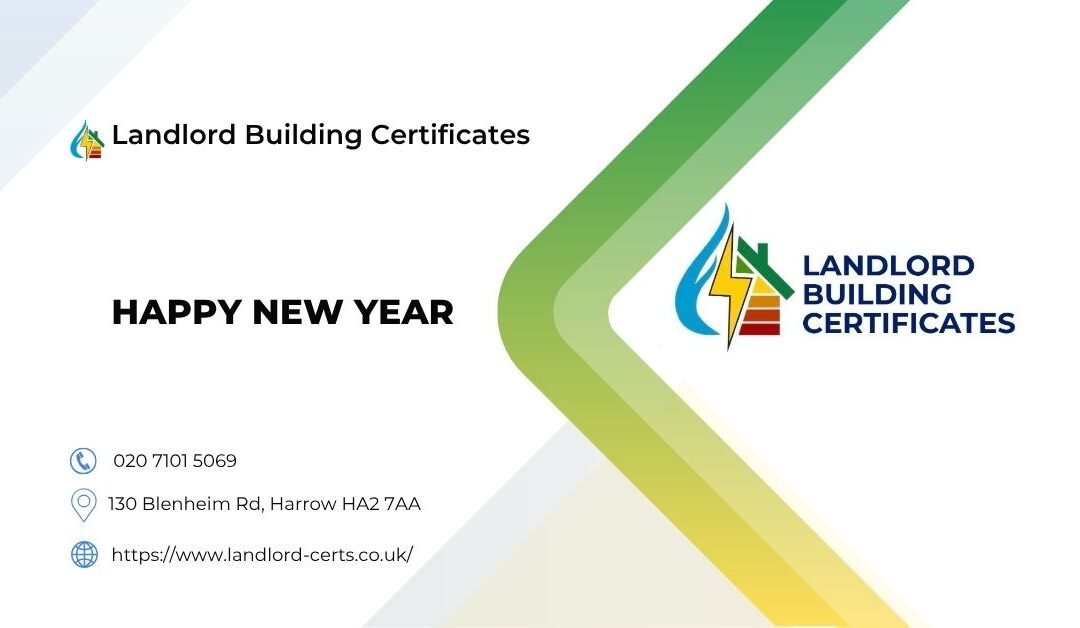 Landlord Building Certificates

HAPPY NEW YEAR

LANDLORD BUILDING CERTIFICATES

020 7101 5069

130 Blenheim Rd, Harrow HA2 7AA

https://www.landlord-certs.co.uk/